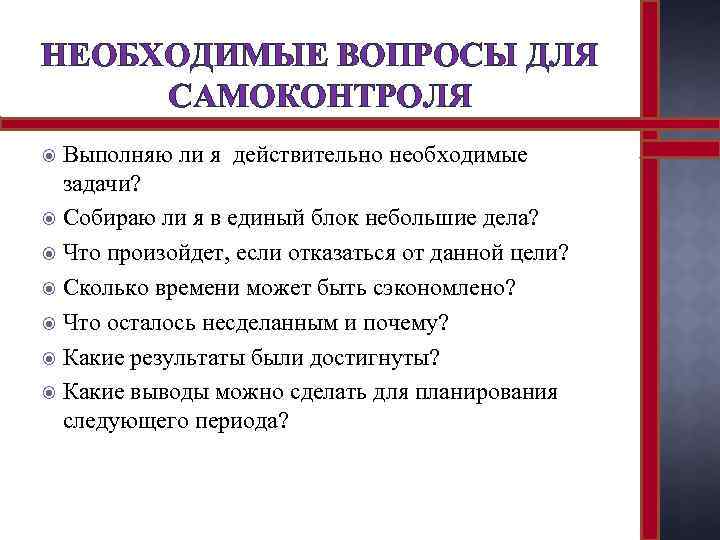 НЕОБХОДИМЫЕ ВОПРОСЫ ДЛЯ САМОКОНТРОЛЯ

Выполняю ли я действительно необходимые задачи?

Собираю ли я в единый блок небольшие дела?

Что произойдет, если отказаться от данной цели?

Сколько времени может быть сэкономлено?

Что осталось несделанным и почему?

Какие результаты были достигнуты?

Какие выводы можно сделать для планирования следующего периода?